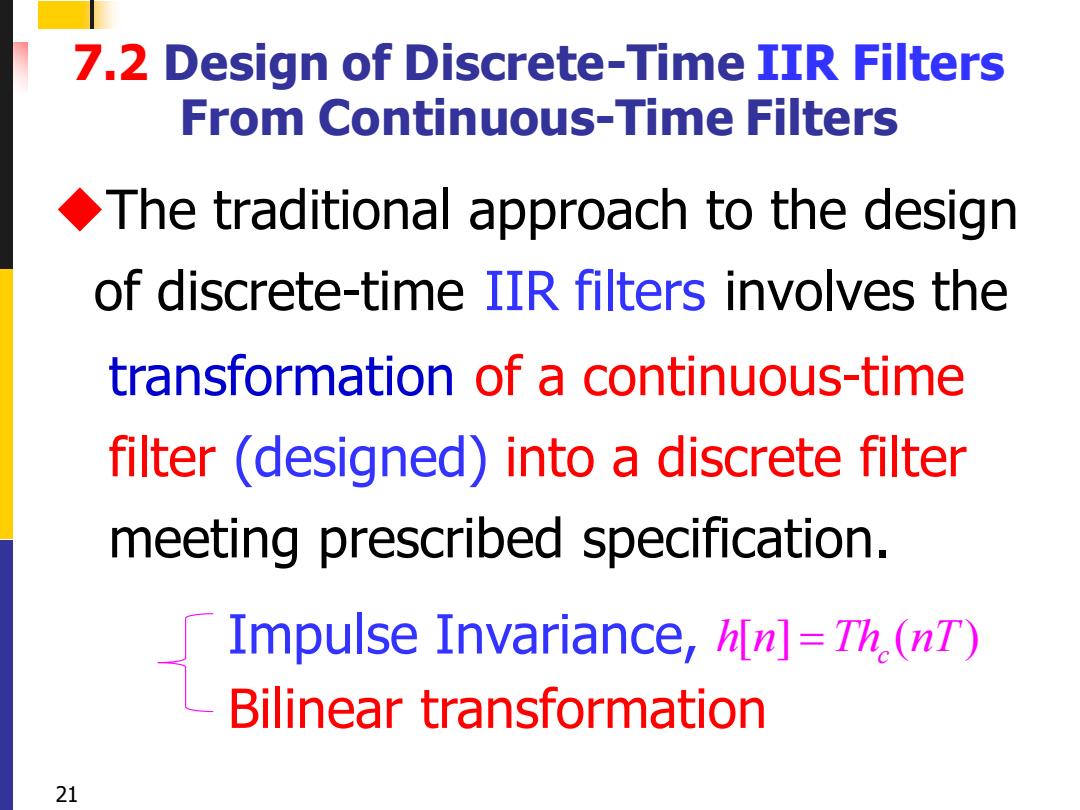 7.2 Design of Discrete-Time IIR Filters From Continuous-Time Filters

◆The traditional approach to the design of discrete-time IIR filters involves the transformation of a continuous-time filter (designed) into a discrete filter meeting prescribed specification.

Impulse Invariance, $h[n] = Th_c(nT)$
Bilinear transformation

21